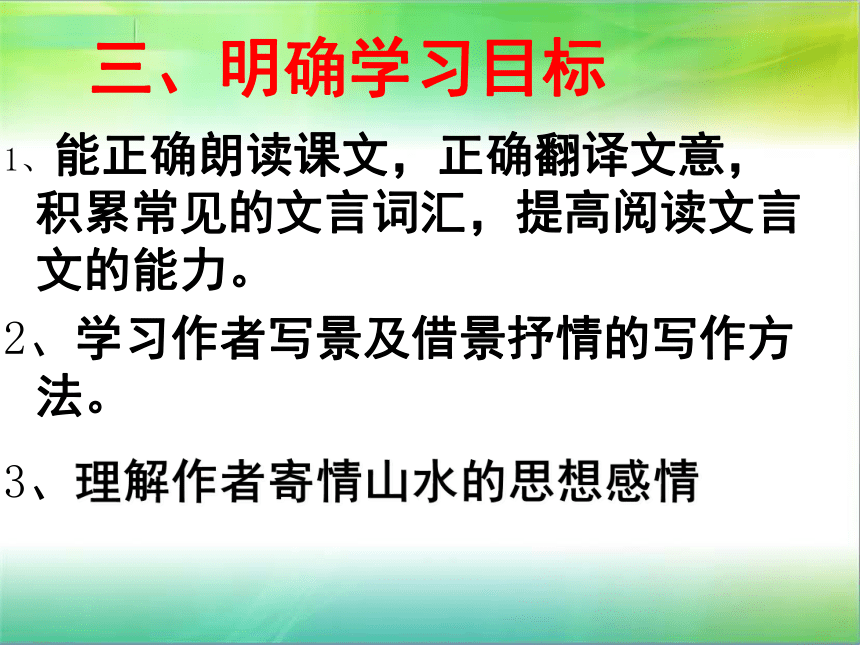 三、明确学习目标

1、能正确朗读课文，正确翻译文意，积累常见的文言词汇，提高阅读文言文的能力。

2、学习作者写景及借景抒情的写作方法。

3、理解作者寄情山水的思想感情